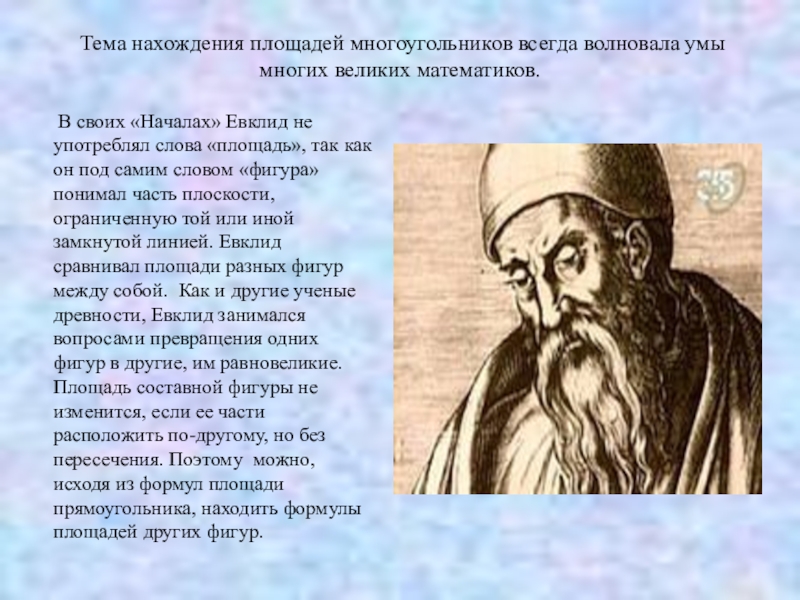 Тема нахождения площадей многоугольников всегда волновала умы многих великих математиков.

В своих «Началах» Евклид не употреблял слова «площадь», так как он под самим словом «фигура» понимал часть плоскости, ограниченную той или иной замкнутой линией. Евклид сравнивал площади разных фигур между собой. Как и другие ученые древности, Евклид занимался вопросами превращения одних фигур в другие, им равновеликие. Площадь составной фигуры не изменится, если ее части расположить по-другому, но без пересечения. Поэтому можно, исходя из формул площади прямоугольника, находить формулы площадей других фигур.

35